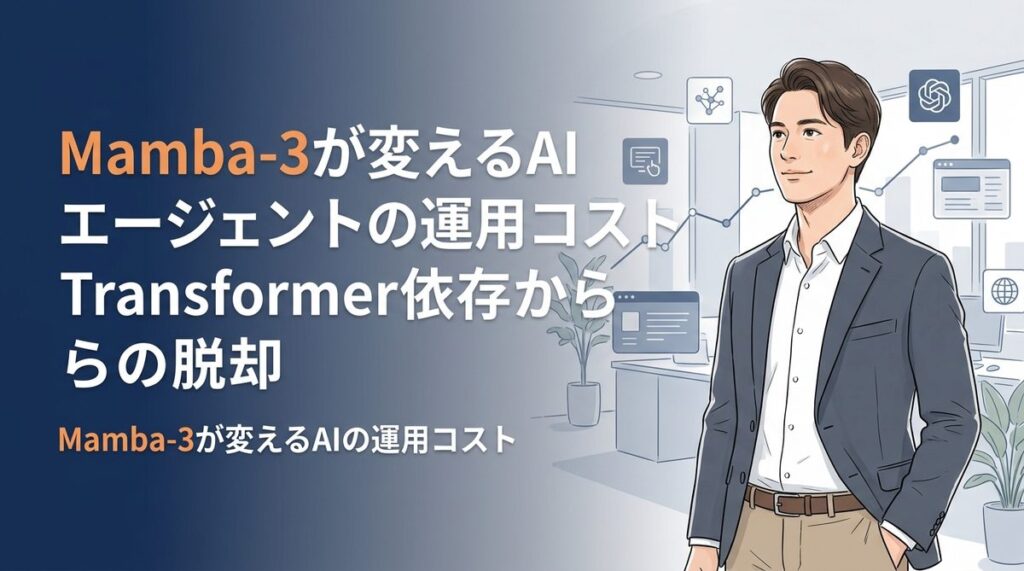 Mamba-3が変えるAI
エージェントの運用コスト
Transformer依存から
らの脱却

Mamba-3が変えるAIの運用コスト